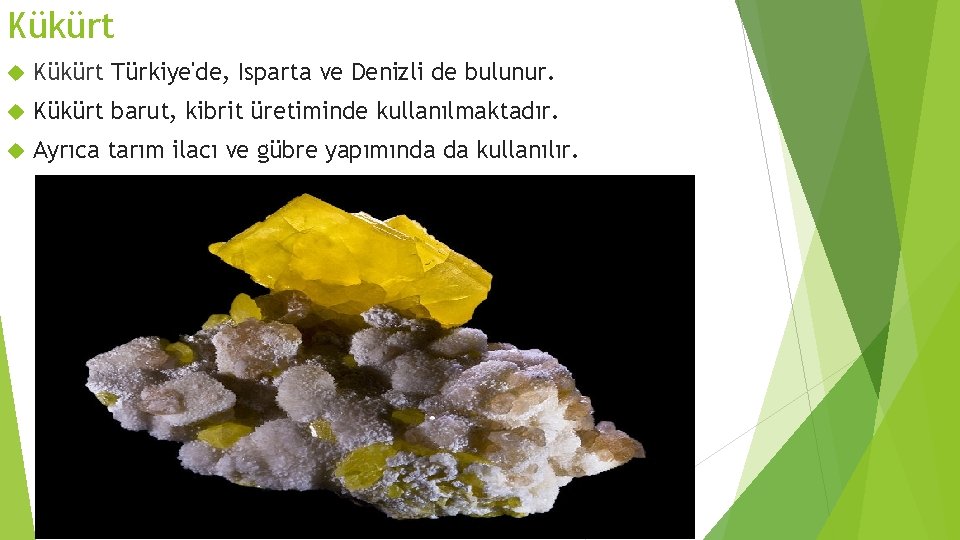 Kükürt

Kükürt Türkiye'de, Isparta ve Denizli de bulunur.

Kükürt barut, kibrit üretiminde kullanılmaktadır.

Ayrıca tarım ilacı ve gübre yapımında da kullanılır.